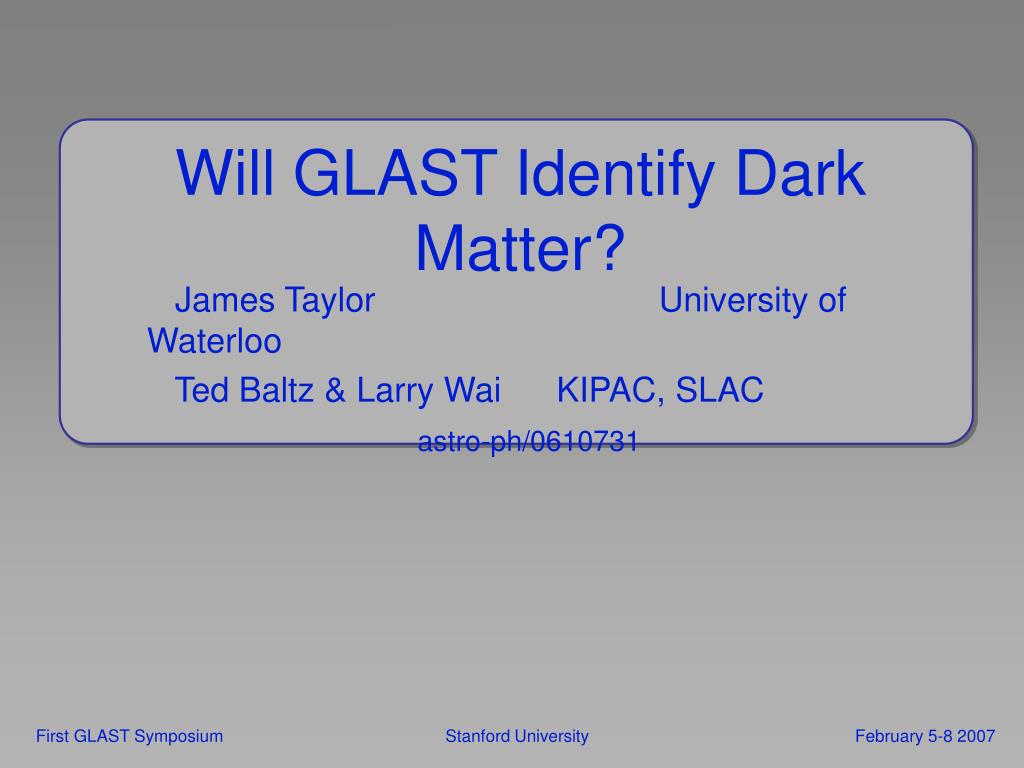 Will GLAST Identify Dark Matter?

James Taylor University of Waterloo

Ted Baltz & Larry Wai KIPAC, SLAC

astro-ph/0610731

First GLAST Symposium

Stanford University

February 5-8 2007